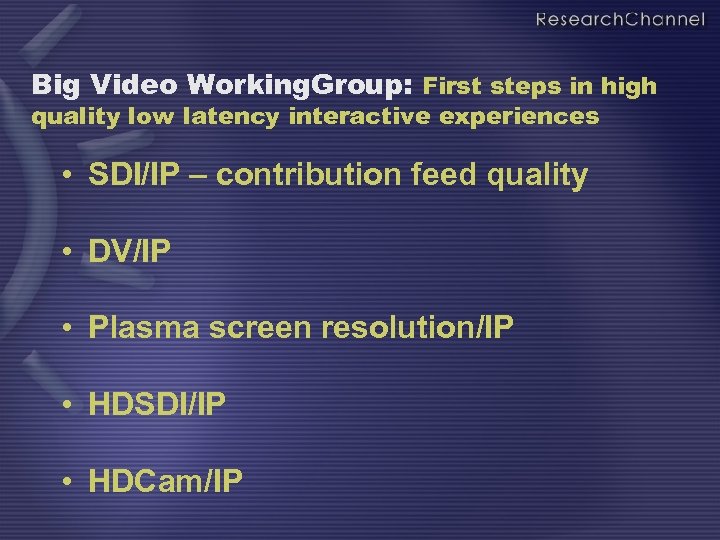 ResearchChannel

Big Video WorkingGroup: First steps in high quality low latency interactive experiences

• SDI/IP – contribution feed quality

• DV/IP

• Plasma screen resolution/IP

• HDSDI/IP

• HDCam/IP